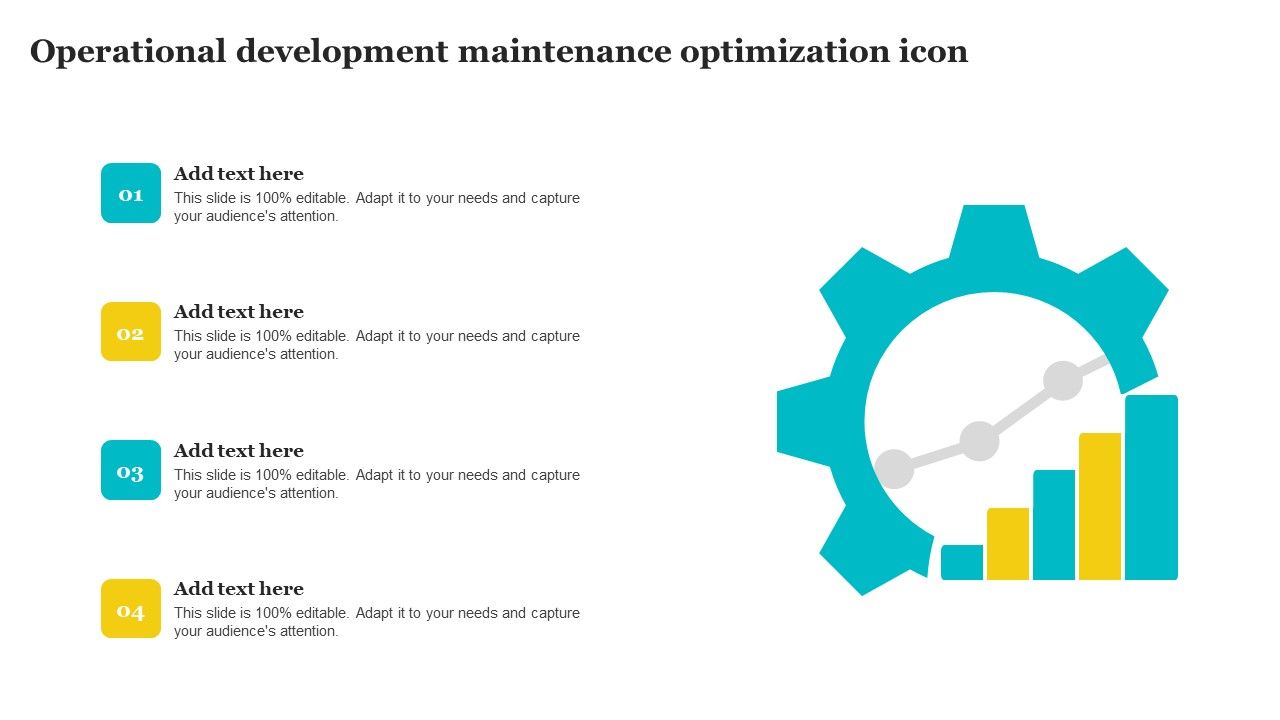 Operational development maintenance optimization icon

01
Add text here
This slide is 100% editable. Adapt it to your needs and capture your audience's attention.

02
Add text here
This slide is 100% editable. Adapt it to your needs and capture your audience's attention.

03
Add text here
This slide is 100% editable. Adapt it to your needs and capture your audience's attention.

04
Add text here
This slide is 100% editable. Adapt it to your needs and capture your audience's attention.